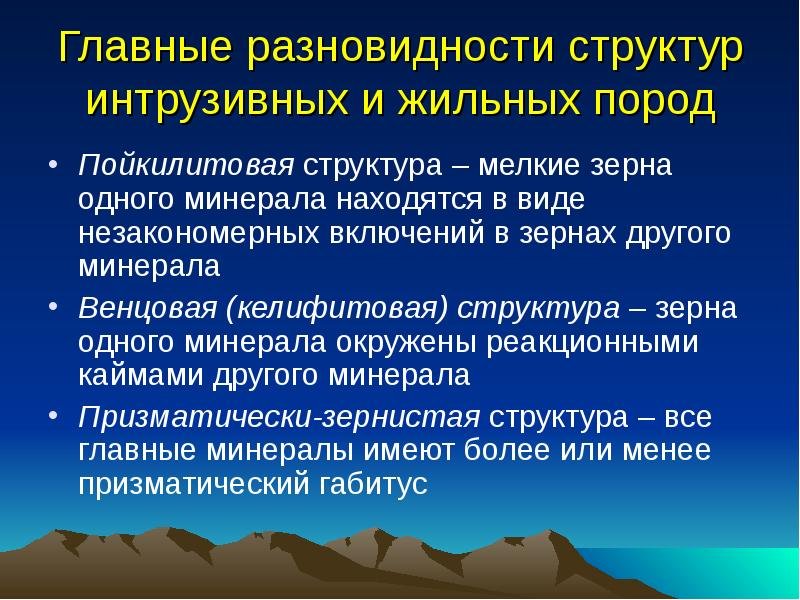 Главные разновидности структур интрузивных и жильных пород

• Пойкилитовая структура – мелкие зерна одного минерала находятся в виде незакономерных включений в зернах другого минерала

• Венцовая (келифитовая) структура – зерна одного минерала окружены реакционными каймами другого минерала

• Призматически-зернистая структура – все главные минералы имеют более или менее призматический габитус